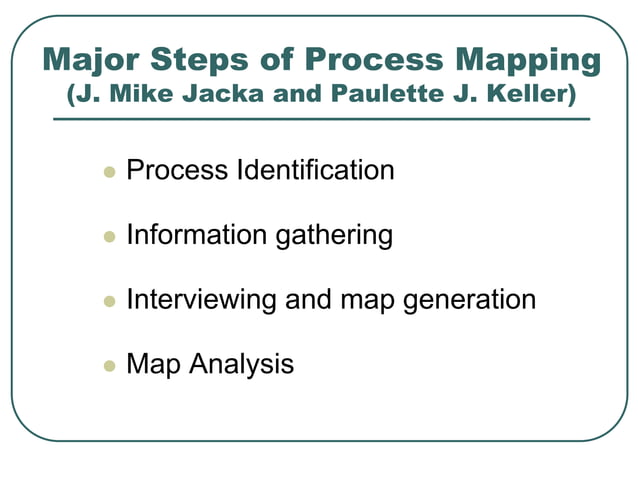 Major Steps of Process Mapping
(J. Mike Jacka and Paulette J. Keller)

- Process Identification
- Information gathering
- Interviewing and map generation
- Map Analysis